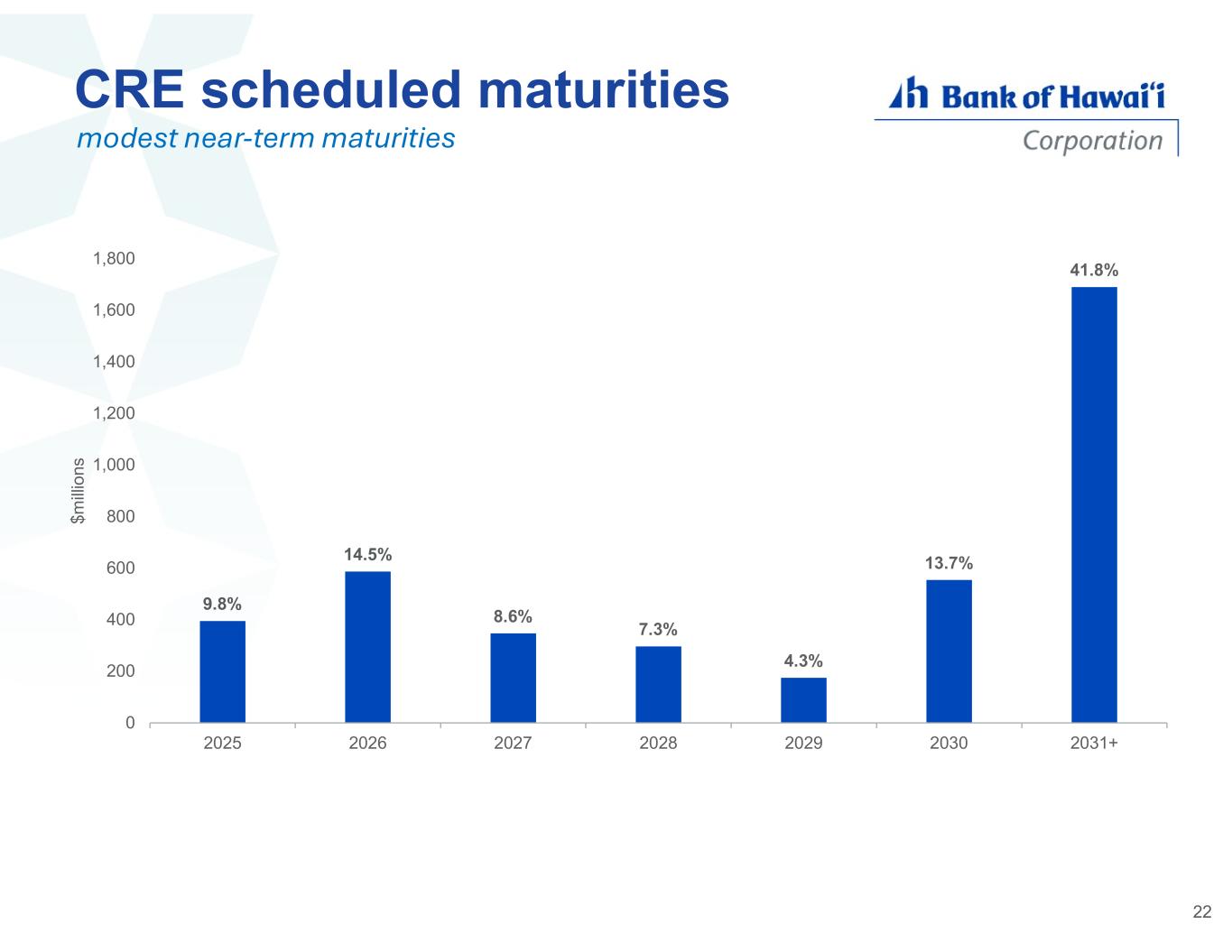 CRE scheduled maturities
modest near-term maturities

Bank of Hawaiʻi
Corporation

$millions

1,800
1,600
1,400
1,200
1,000
800
600
400
200
0

9.8%
14.5%
8.6%
7.3%
4.3%
13.7%
41.8%

2025
2026
2027
2028
2029
2030
2031+

22